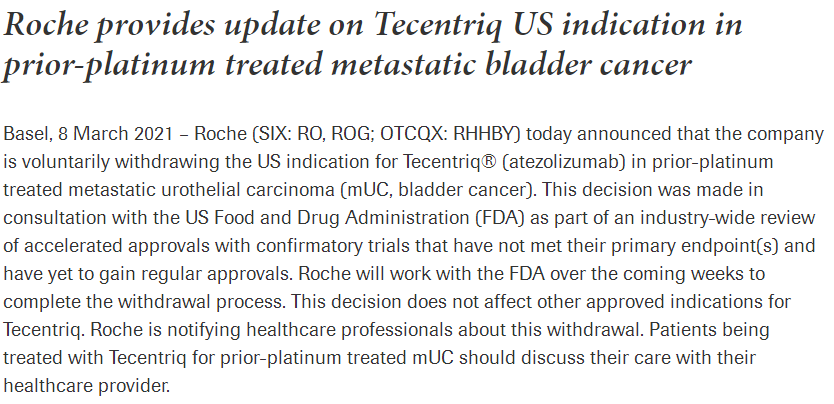 Roche provides update on Tecentriq US indication in prior-platinum treated metastatic bladder cancer

Basel, 8 March 2021 – Roche (SIX: RO, ROG; OTCQX: RHHBY) today announced that the company is voluntarily withdrawing the US indication for Tecentriq® (atezolizumab) in prior-platinum treated metastatic urothelial carcinoma (mUC, bladder cancer). This decision was made in consultation with the US Food and Drug Administration (FDA) as part of an industry-wide review of accelerated approvals with confirmatory trials that have not met their primary endpoint(s) and have yet to gain regular approvals. Roche will work with the FDA over the coming weeks to complete the withdrawal process. This decision does not affect other approved indications for Tecentriq. Roche is notifying healthcare professionals about this withdrawal. Patients being treated with Tecentriq for prior-platinum treated mUC should discuss their care with their healthcare provider.